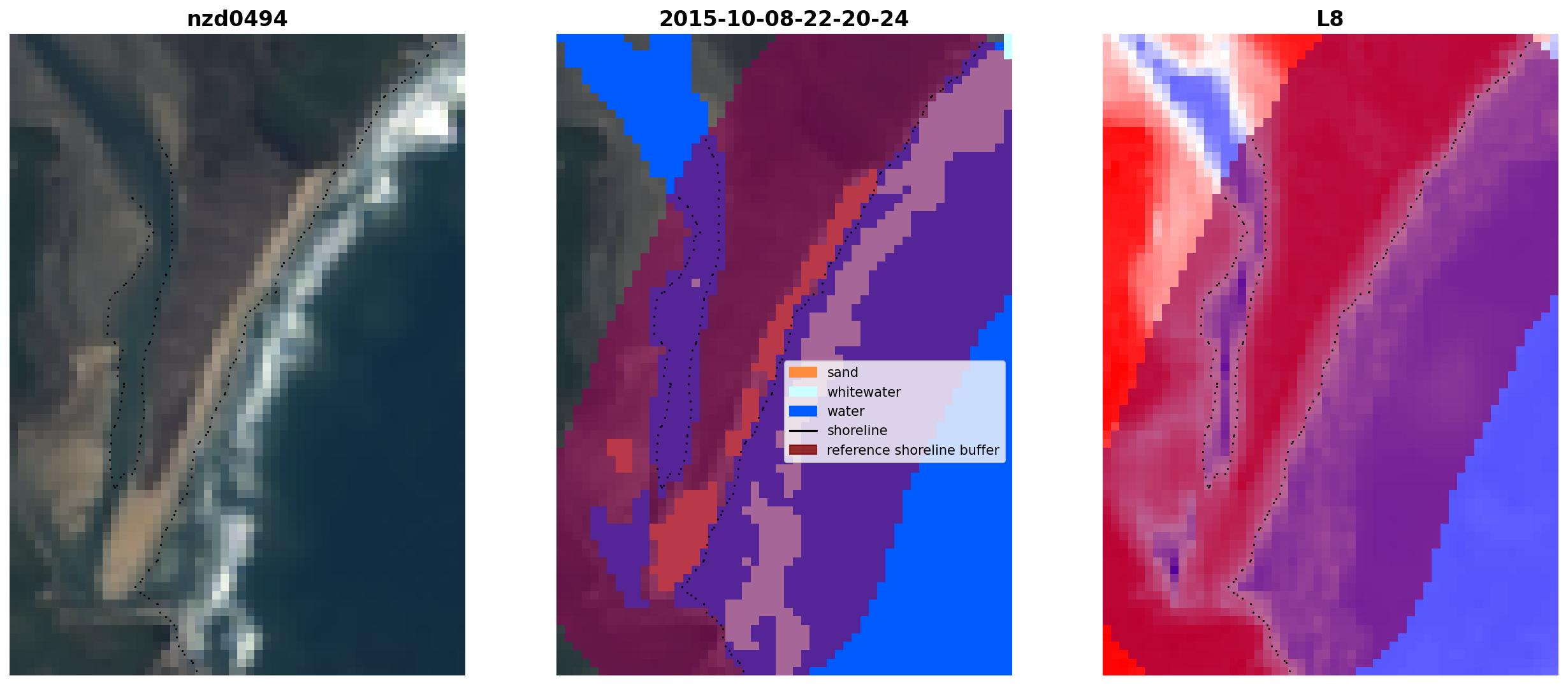 nzd0494

2015-10-08-22-20-24

sand
whitewater
water
shoreline
reference shoreline buffer

L8